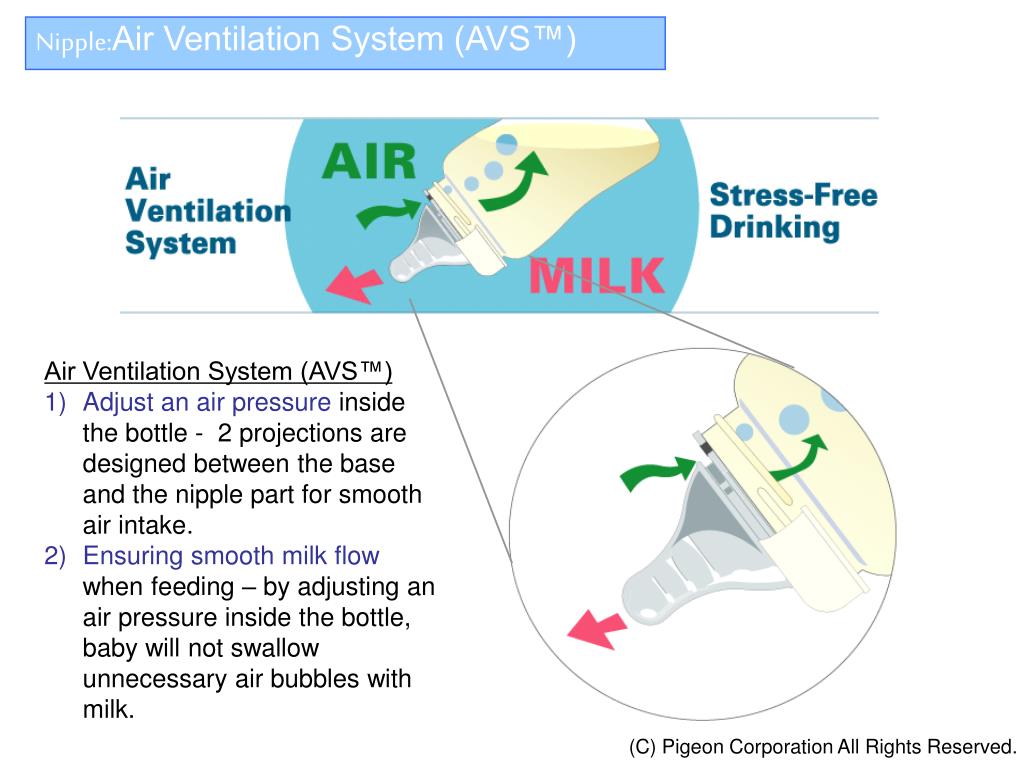 Nipple:Air Ventilation System (AVS™)

Air Ventilation System

AIR

MILK

Stress-Free Drinking

Air Ventilation System (AVS™)

1) Adjust an air pressure inside the bottle - 2 projections are designed between the base and the nipple part for smooth air intake.

2) Ensuring smooth milk flow when feeding – by adjusting an air pressure inside the bottle, baby will not swallow unnecessary air bubbles with milk.

(C) Pigeon Corporation All Rights Reserved.